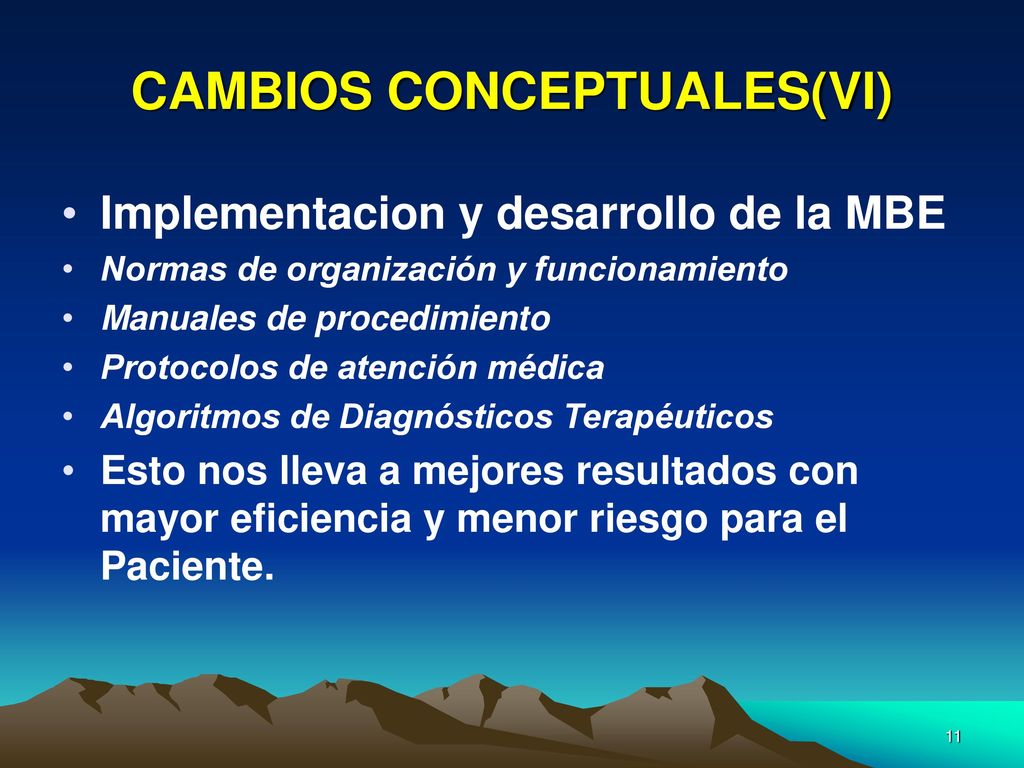 CAMBIOS CONCEPTUALES(VI)

• Implementacion y desarrollo de la MBE
• Normas de organización y funcionamiento
• Manuales de procedimiento
• Protocolos de atención médica
• Algoritmos de Diagnósticos Terapéuticos
• Esto nos lleva a mejores resultados con mayor eficiencia y menor riesgo para el Paciente.

11